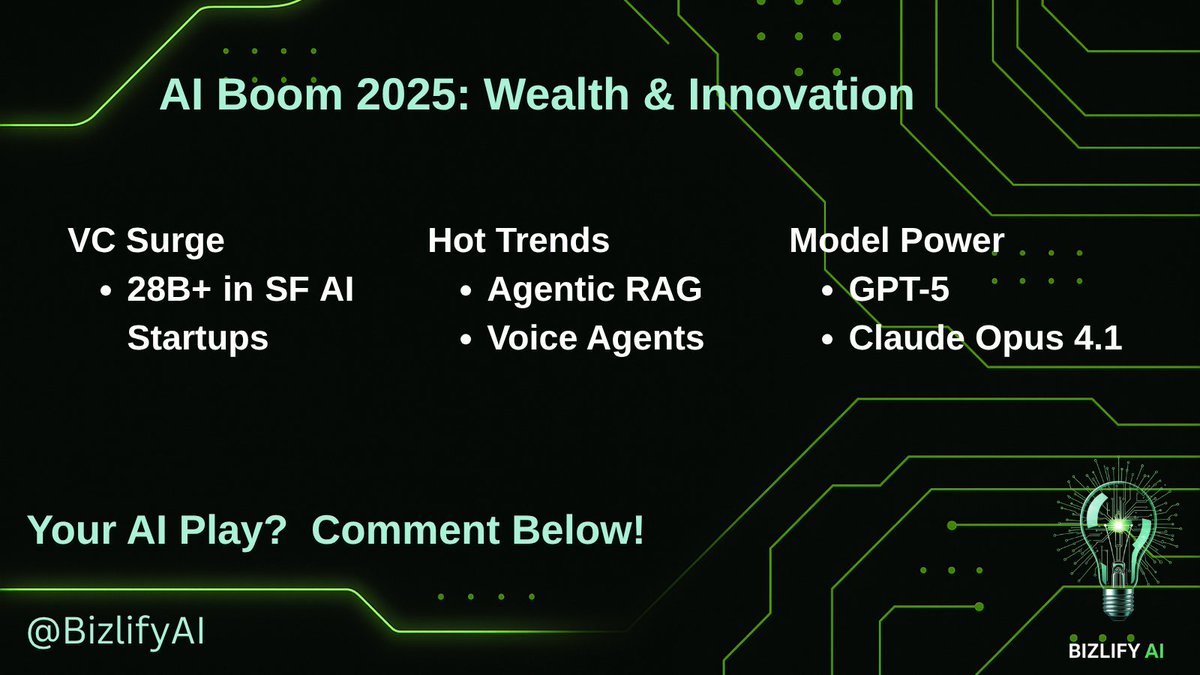 AI Boom 2025: Wealth & Innovation

VC Surge
• 28B+ in SF AI Startups

Hot Trends
• Agentic RAG
• Voice Agents

Model Power
• GPT-5
• Claude Opus 4.1

Your AI Play? Comment Below!

@BizlifyAI

BIZLIFY AI